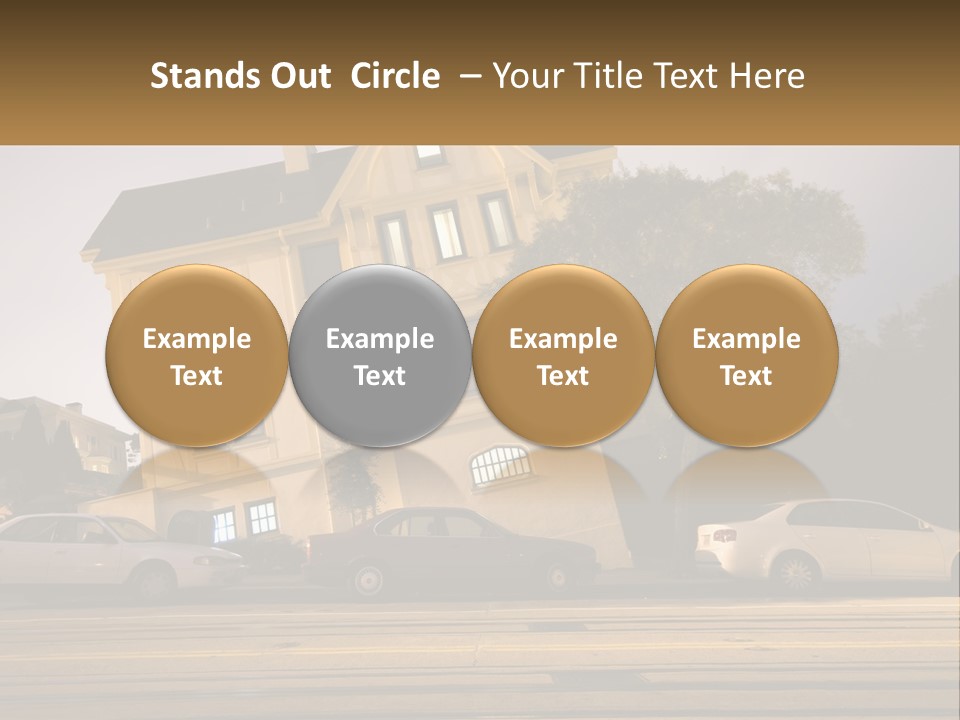 Stands Out Circle – Your Title Text Here

Example Text

Example Text

Example Text

Example Text